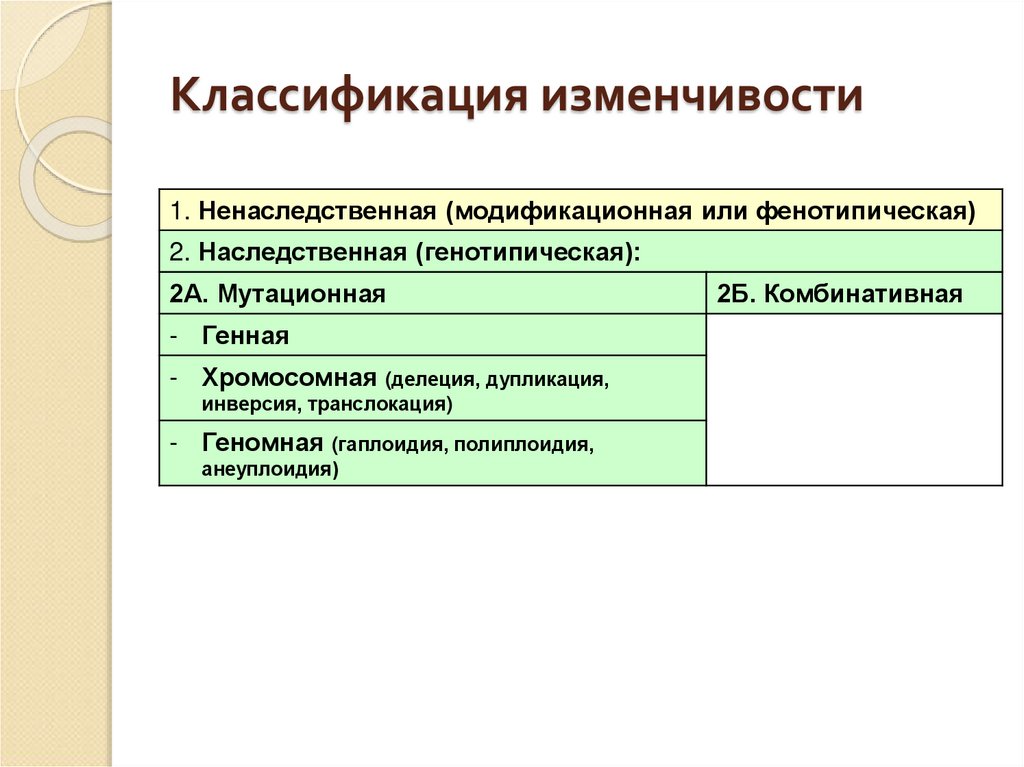 Классификация изменчивости

| 1. Ненаследственная (модификационная или фенотипическая) | |
|---|---|
| 2. Наследственная (генотипическая): | |
| 2А. Мутационная | 2Б. Комбинативная |
| - Генная | |
| - Хромосомная (делеция, дупликация, инверсия, транслокация) | |
| - Геномная (гаплоидия, полиплоидия, анеуплоидия) | |